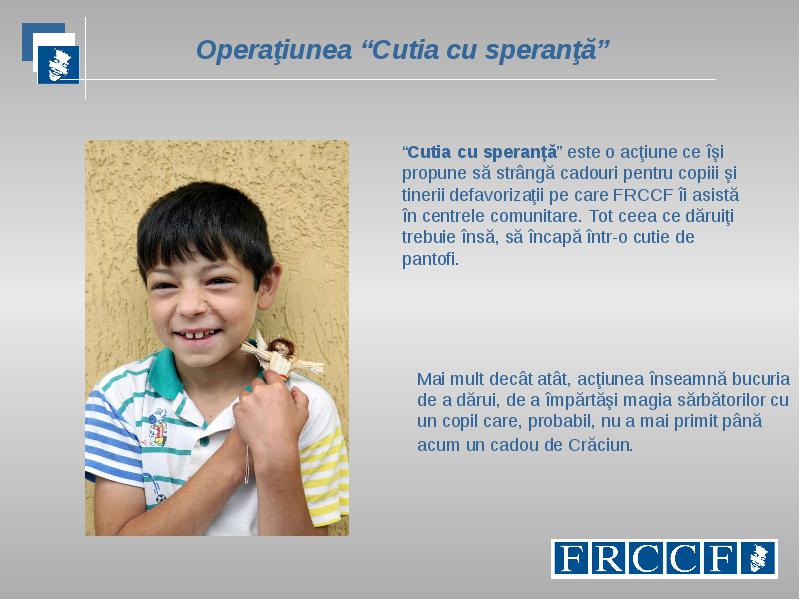 Operaţiunea “Cutia cu speranţă”

“Cutia cu speranţă” este o acţiune ce îşi propune să strângă cadouri pentru copiii şi tinerii defavorizaţii pe care FRCCF îi asistă în centrele comunitare. Tot ceea ce dăruiţi trebuie însă, să încapă într-o cutie de pantofi.

Mai mult decât atât, acţiunea înseamnă bucuria de a dărui, de a împărtăşi magia sărbătorilor cu un copil care, probabil, nu a mai primit până acum un cadou de Crăciun.

FRCCF